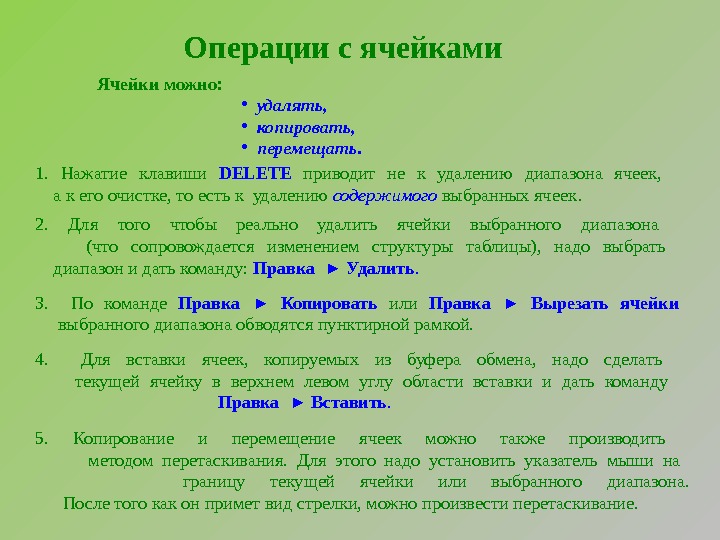 Операции с ячейками

Ячейки можно:

• удалять,
• копировать,
• перемещать.

1. Нажатие клавиши DELETE приводит не к удалению диапазона ячеек, а к его очистке, то есть к удалению содержимого выбранных ячеек.

2. Для того чтобы реально удалить ячейки выбранного диапазона (что сопровождается изменением структуры таблицы), надо выбрать диапазон и дать команду: Правка ► Удалить.

3. По команде Правка ► Копировать или Правка ► Вырезать ячейки выбранного диапазона обводятся пунктирной рамкой.

4. Для вставки ячеек, копируемых из буфера обмена, надо сделать текущей ячейку в верхнем левом углу области вставки и дать команду Правка ► Вставить.

5. Копирование и перемещение ячеек можно также производить методом перетаскивания. Для этого надо установить указатель мыши на границу текущей ячейки или выбранного диапазона. После того как он примет вид стрелки, можно произвести перетаскивание.